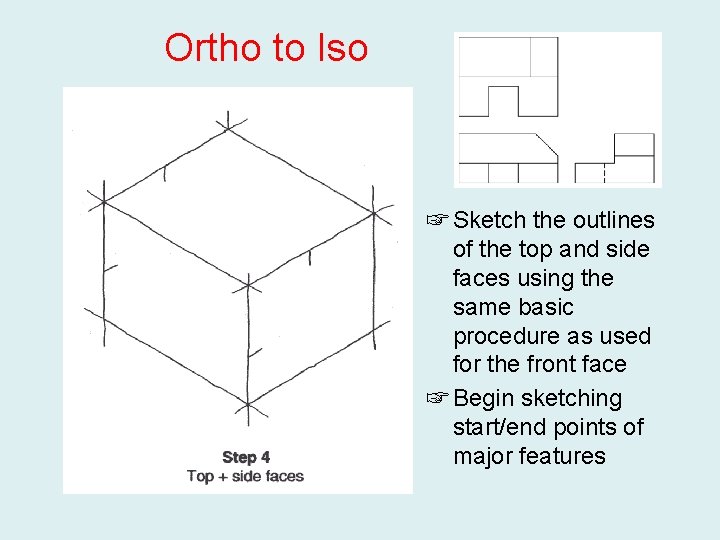 Ortho to Iso

Step 4
Top + side faces

☞ Sketch the outlines of the top and side faces using the same basic procedure as used for the front face

☞ Begin sketching start/end points of major features